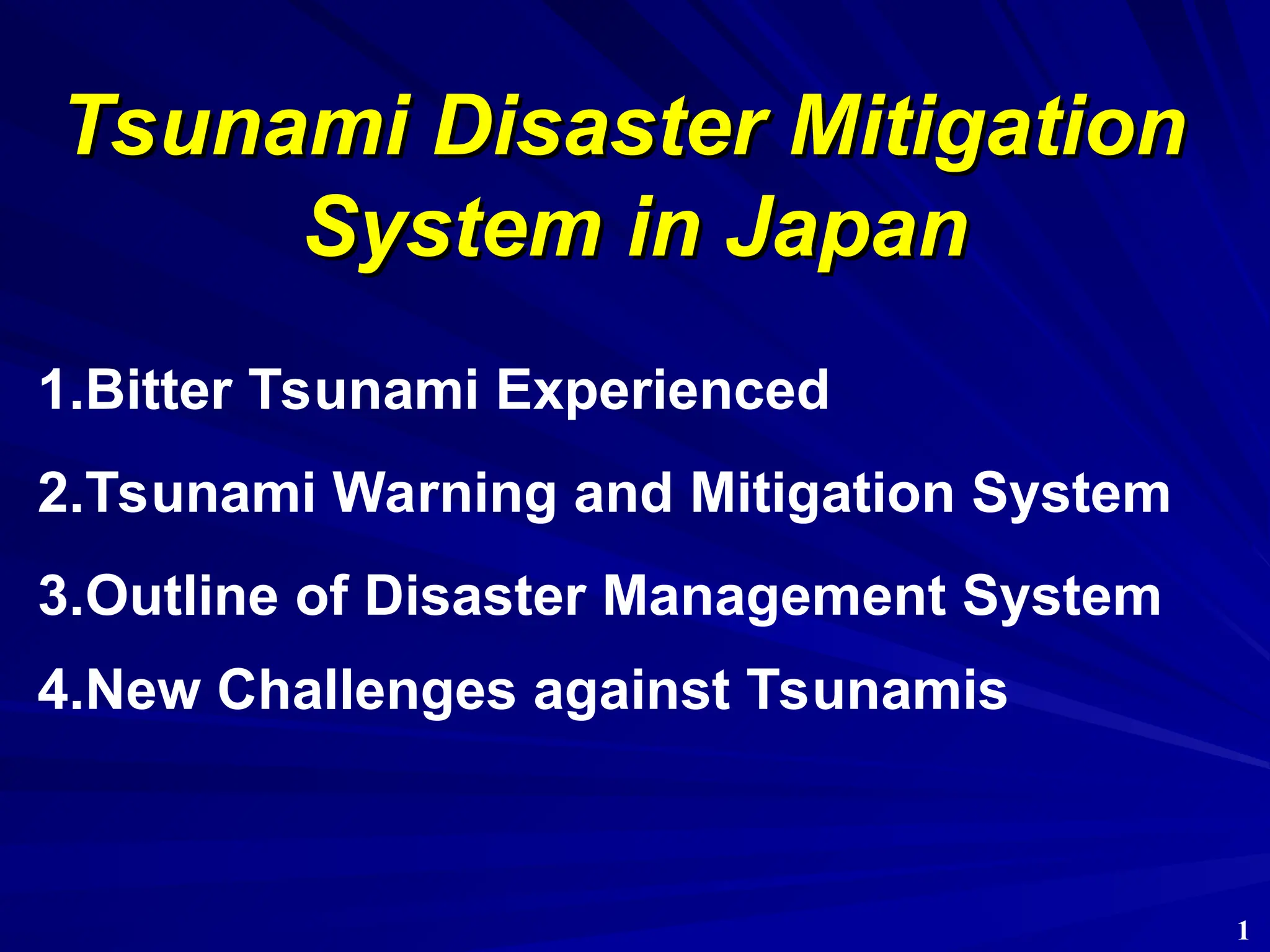 Tsunami Disaster Mitigation System in Japan

1.Bitter Tsunami Experienced

2.Tsunami Warning and Mitigation System

3.Outline of Disaster Management System

4.New Challenges against Tsunamis

1